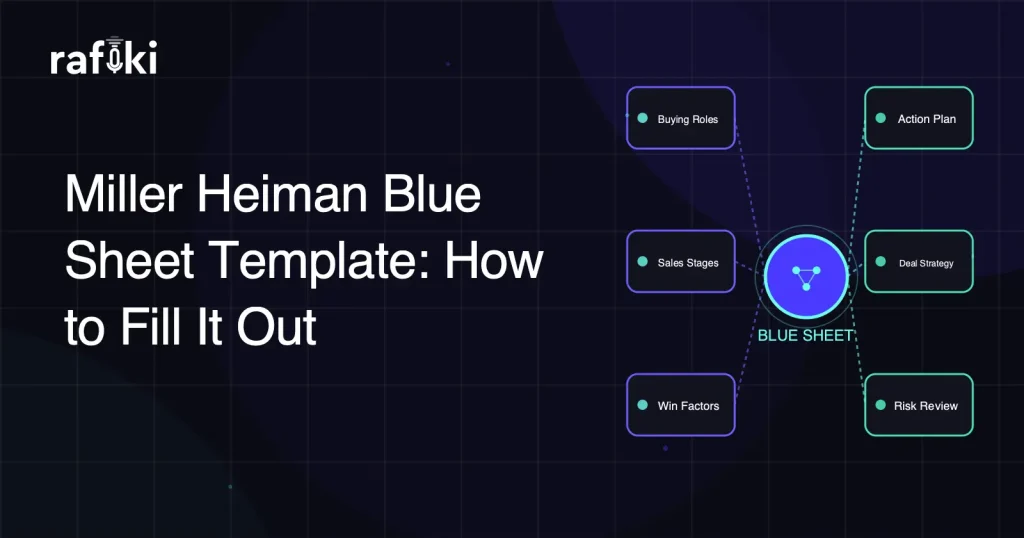 rafiki

Miller Heiman Blue Sheet Template: How to Fill It Out

Buying Roles

Sales Stages

Win Factors

BLUE SHEET

Action Plan

Deal Strategy

Risk Review